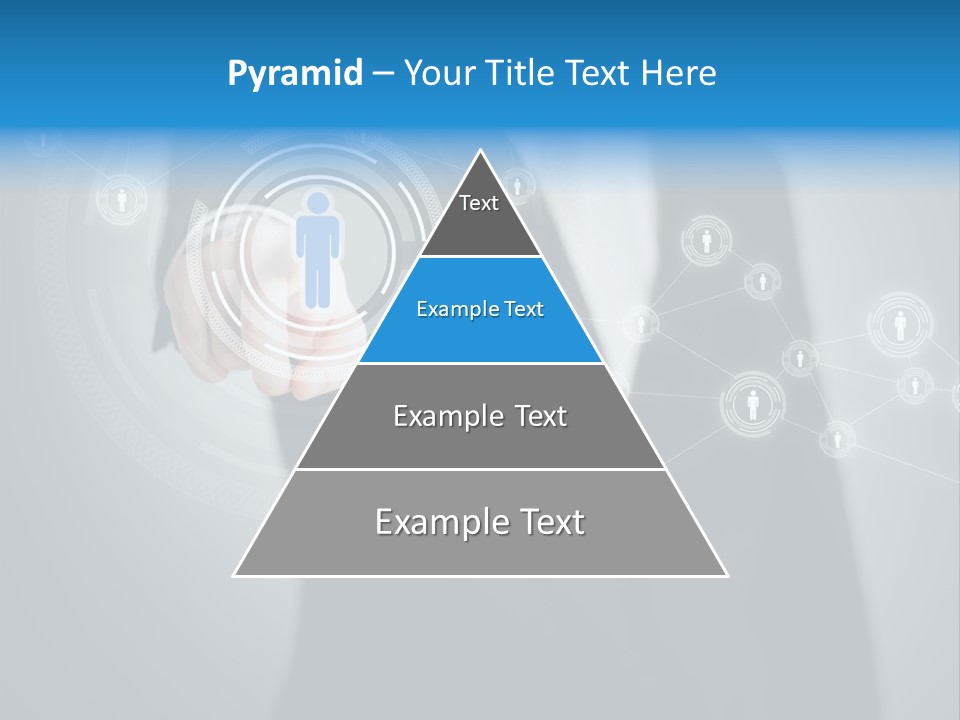 Pyramid – Your Title Text Here

Text

Example Text

Example Text

Example Text